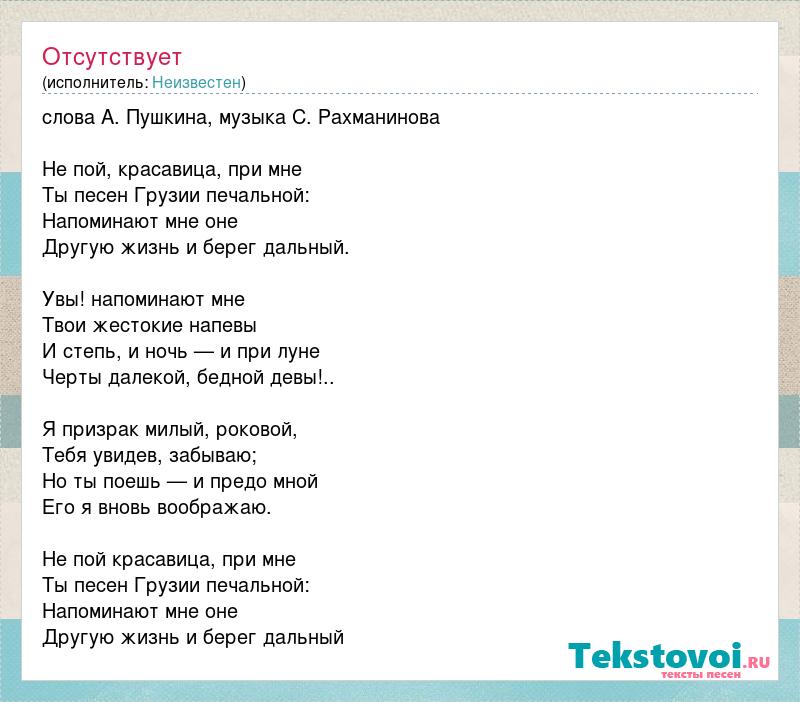 Отсутствует
(исполнитель: Неизвестен)

слова А. Пушкина, музыка С. Рахманинова

Не пой, красавица, при мне
Ты песен Грузии печальной:
Напоминают мне оне
Другую жизнь и берег дальный.

Увы! напоминают мне
Твои жестокие напевы
И степь, и ночь — и при луне
Черты далекой, бедной девы!..

Я призрак милый, роковой,
Тебя увидев, забываю;
Но ты поешь — и предо мной
Его я вновь воображаю.

Не пой красавица, при мне
Ты песен Грузии печальной:
Напоминают мне оне
Другую жизнь и берег дальный

Tekstovoi.ru
тексты песен